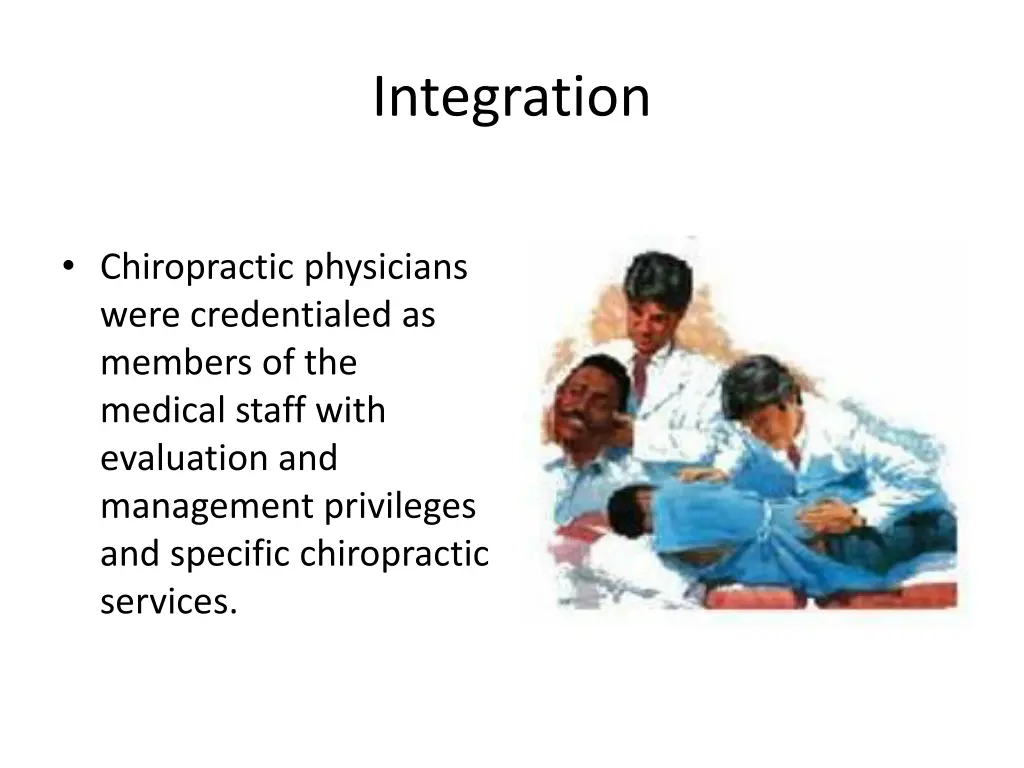 Integration

• Chiropractic physicians were credentialed as members of the medical staff with evaluation and management privileges and specific chiropractic services.